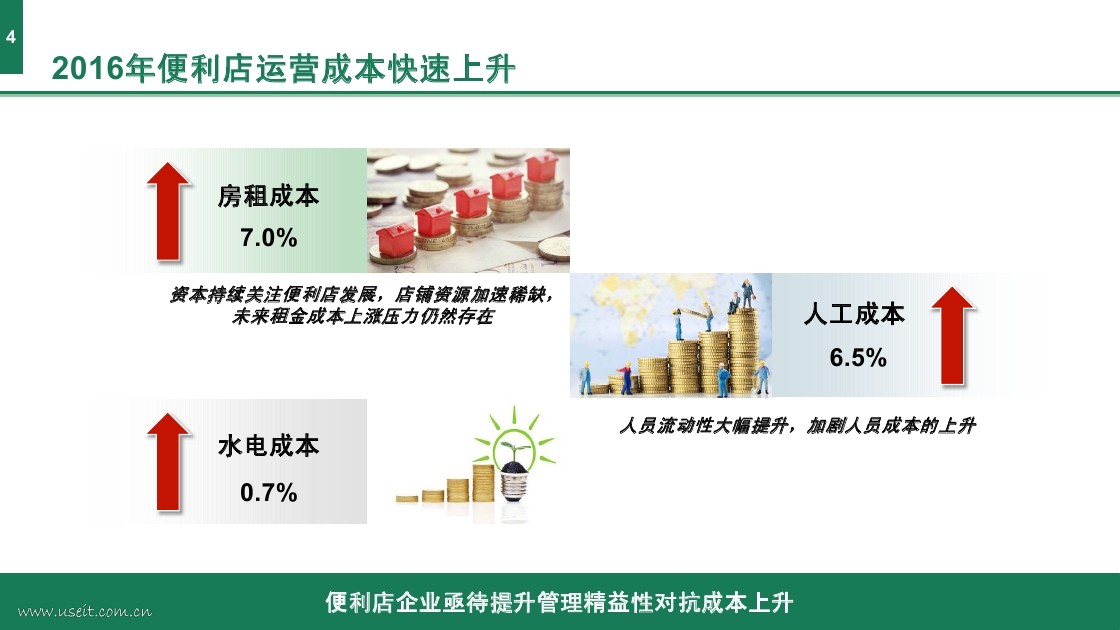 4

2016年便利店运营成本快速上升

房租成本
7.0%

资本持续关注便利店发展，店铺资源加速稀缺，未来租金成本上涨压力仍然存在

人工成本
6.5%

人员流动性大幅提升，加剧人员成本的上升

水电成本
0.7%

便利店企业亟待提升管理精益性对抗成本上升

www.useit.com.cn